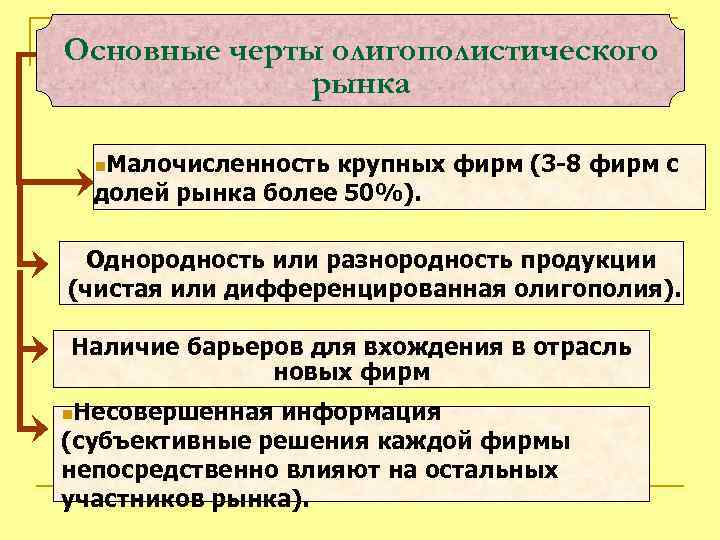 Основные черты олигополистического рынка

Малочисленность крупных фирм (3-8 фирм с долей рынка более 50%).

Однородность или разнородность продукции (чистая или дифференцированная олигополия).

Наличие барьеров для вхождения в отрасль новых фирм

Несовершенная информация (субъективные решения каждой фирмы непосредственно влияют на остальных участников рынка).